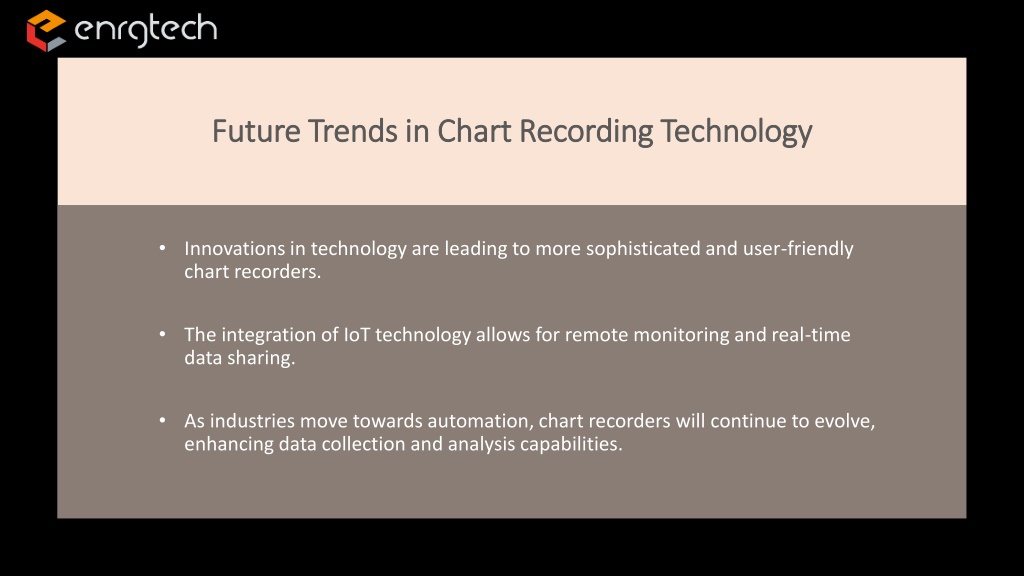 enrgtech

Future Trends in Chart Recording Technology

• Innovations in technology are leading to more sophisticated and user-friendly chart recorders.

• The integration of IoT technology allows for remote monitoring and real-time data sharing.

• As industries move towards automation, chart recorders will continue to evolve, enhancing data collection and analysis capabilities.